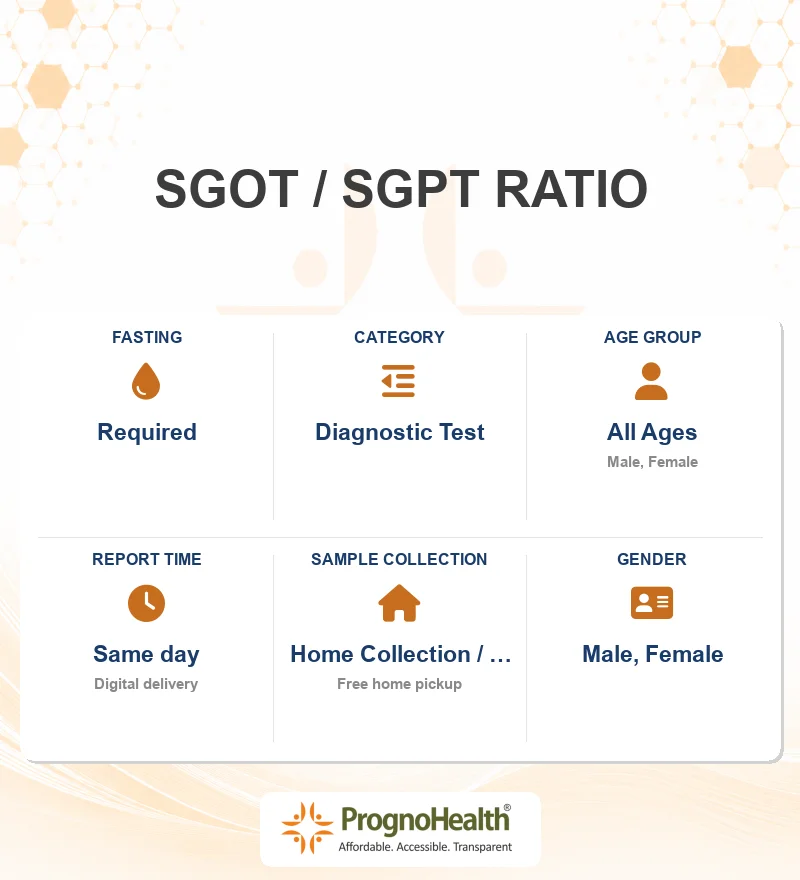 SGOT / SGPT RATIO

FASTING
Required

CATEGORY
Diagnostic Test

AGE GROUP
All Ages
Male, Female

REPORT TIME
Same day
Digital delivery

SAMPLE COLLECTION
Home Collection / …
Free home pickup

GENDER
Male, Female

PrognoHealth®
Affordable. Accessible. Transparent